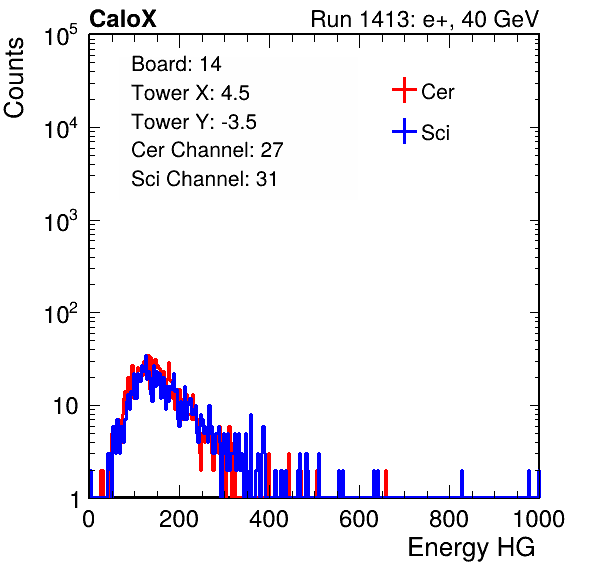 CaloX

Run 1413: e+, 40 GeV

Counts

$10^5$

$10^4$

$10^3$

$10^2$

10

1

Board: 14

Tower X: 4.5

Tower Y: -3.5

Cer Channel: 27

Sci Channel: 31

Cer

Sci

0

200

400

600

800

1000

Energy HG